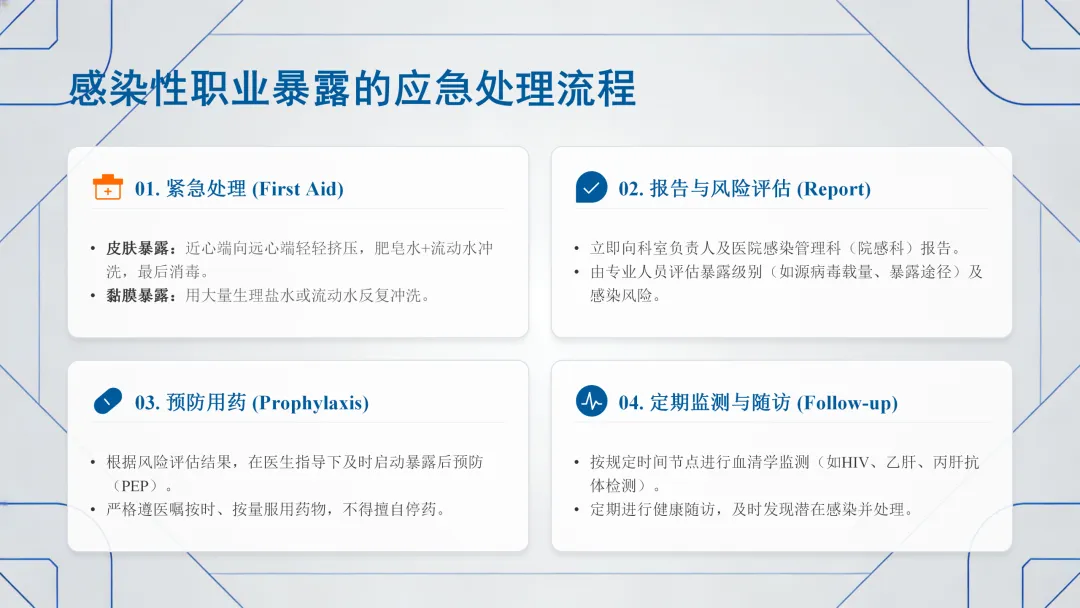 感染性职业暴露的应急处理流程

01. 紧急处理 (First Aid)

• 皮肤暴露：近心端向远心端轻轻挤压，肥皂水+流动水冲洗，最后消毒。
• 黏膜暴露：用大量生理盐水或流动水反复冲洗。

02. 报告与风险评估 (Report)

• 立即向科室负责人及医院感染管理科（院感科）报告。
• 由专业人员评估暴露级别（如源病毒载量、暴露途径）及感染风险。

03. 预防用药 (Prophylaxis)

• 根据风险评估结果，在医生指导下及时启动暴露后预防（PEP）。
• 严格遵医嘱按时、按量服用药物，不得擅自停药。

04. 定期监测与随访 (Follow-up)

• 按规定时间节点进行血清学监测（如HIV、乙肝、丙肝抗体检测）。
• 定期进行健康随访，及时发现潜在感染并处理。